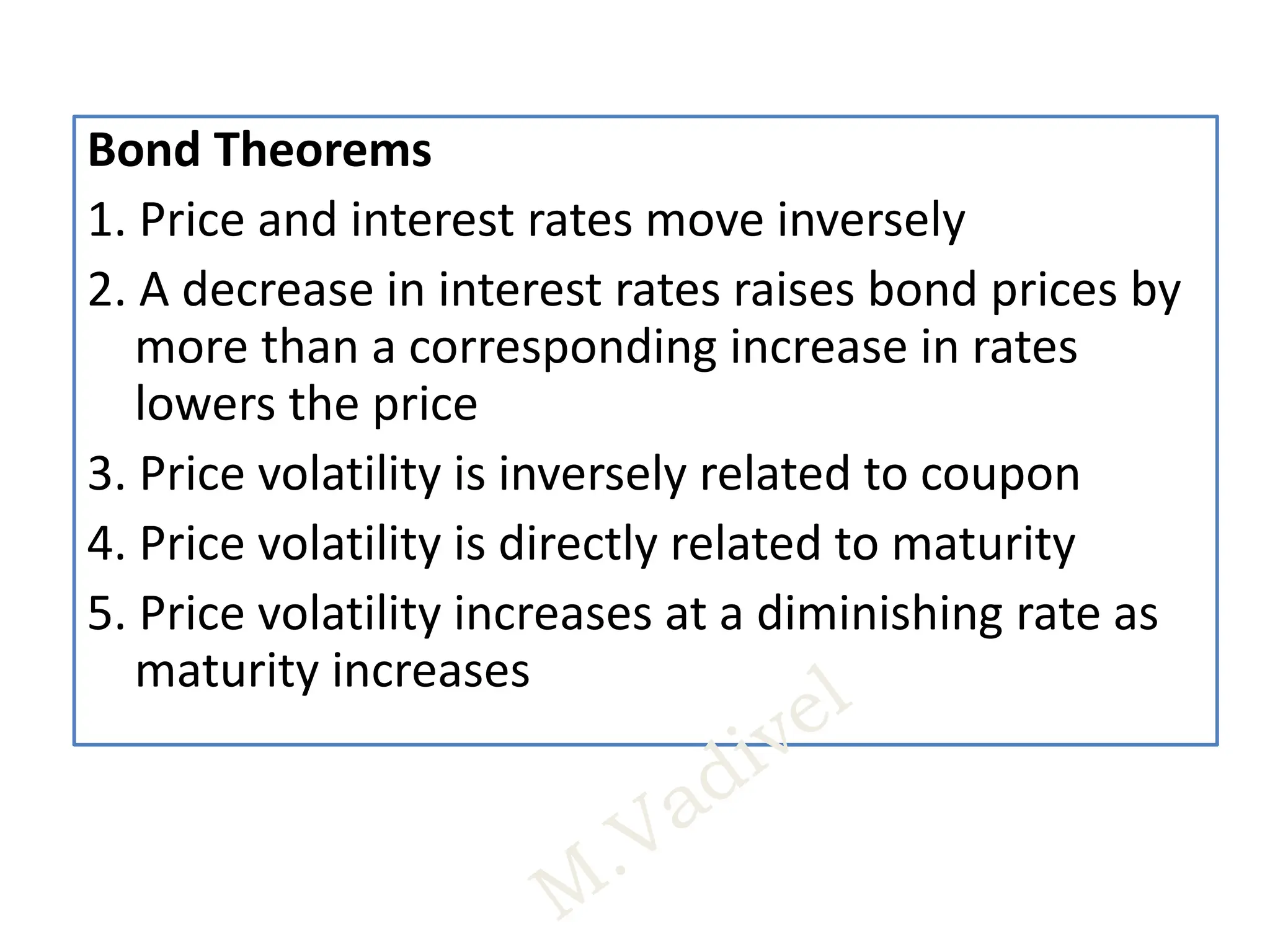 Bond Theorems

1. Price and interest rates move inversely

2. A decrease in interest rates raises bond prices by more than a corresponding increase in rates lowers the price

3. Price volatility is inversely related to coupon

4. Price volatility is directly related to maturity

5. Price volatility increases at a diminishing rate as maturity increases

M.Vadivel